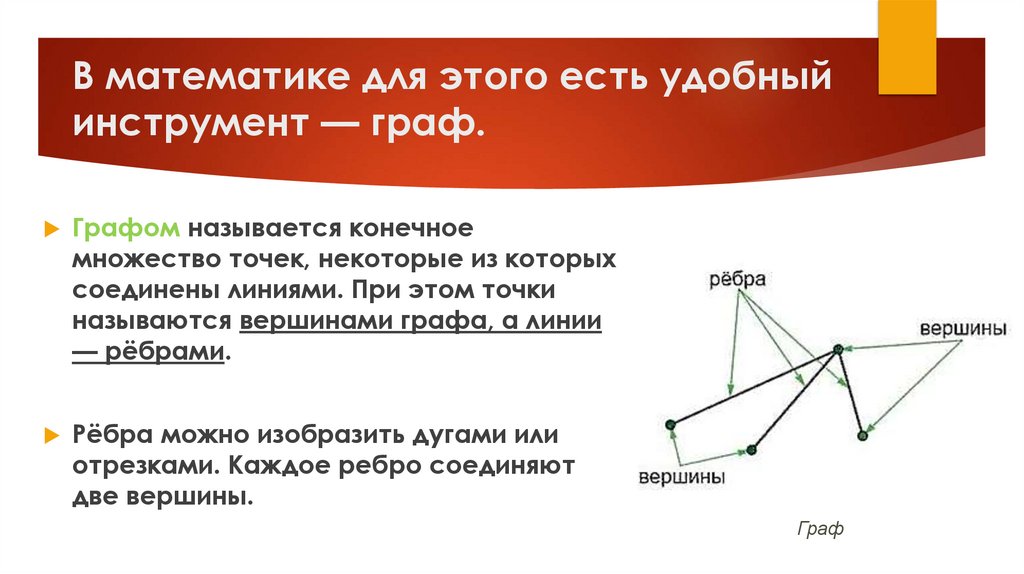 В математике для этого есть удобный инструмент — граф.

Графом называется конечное множество точек, некоторые из которых соединены линиями. При этом точки называются вершинами графа, а линии — рёбрами.

Рёбра можно изобразить дугами или отрезками. Каждое ребро соединяют две вершины.

рёбра

вершины

вершины

Граф